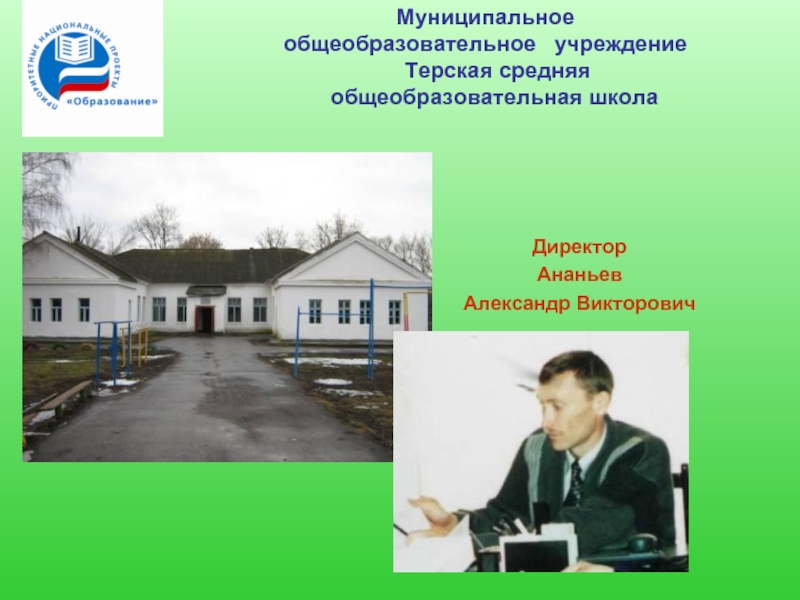 ПРИОРИТЕТНЫЕ НАЦИОНАЛЬНЫЕ ПРОЕКТЫ
«Образование»

Муниципальное общеобразовательное учреждение Терская средняя общеобразовательная школа

Директор
Ананьев
Александр Викторович